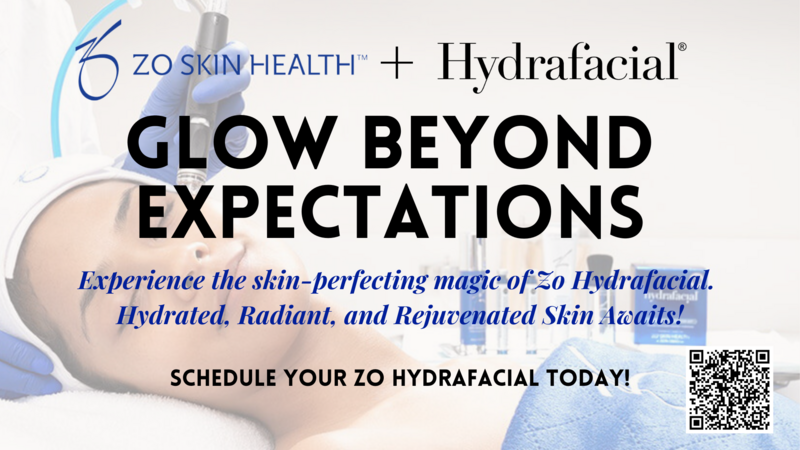 ZO SKIN HEALTH™ + Hydrafacial®

GLOW BEYOND EXPECTATIONS

Experience the skin-perfecting magic of Zo Hydrafacial. Hydrated, Radiant, and Rejuvenated Skin Awaits!

SCHEDULE YOUR ZO HYDRAFACIAL TODAY!

hydrafacial

ZO SKIN HEALTH